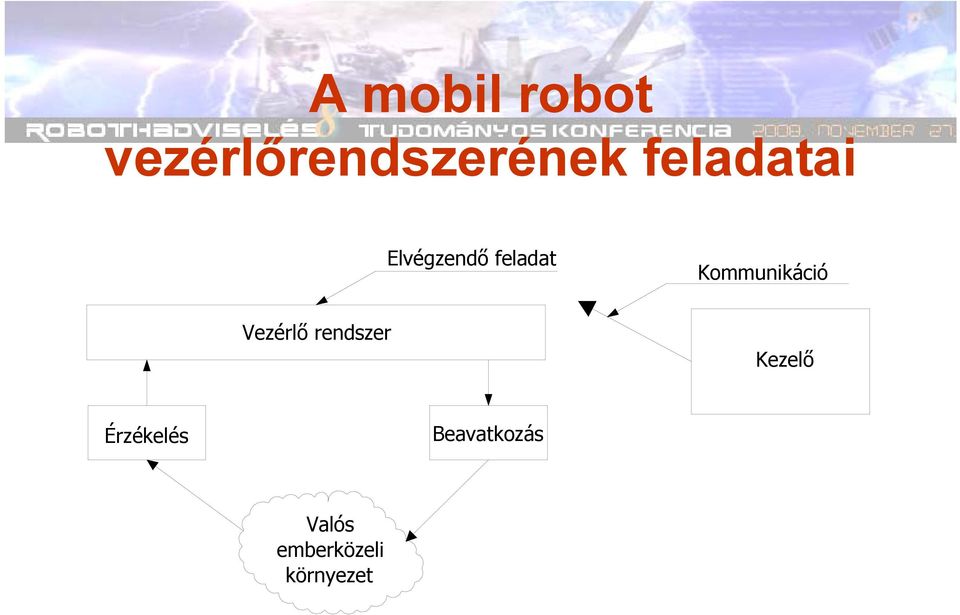 ROBOTHADVISELÉS 8 TUDOMÁNYOS KONFERENCIA 2008. NOVEMBER 27.

A mobil robot vezérlőrendszerének feladatai

Elvégzendő feladat

Kommunikáció

Vezérlő rendszer

Kezelő

Érzékelés

Beavatkozás

Valós emberközeli környezet